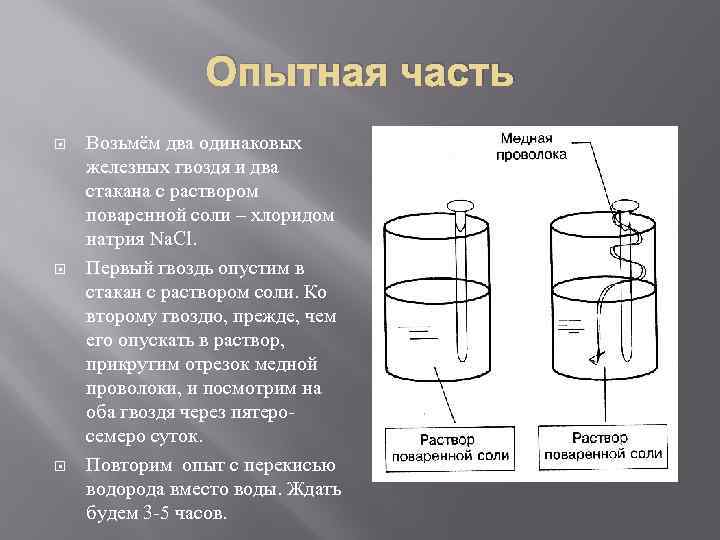 Опытная часть

Возьмём два одинаковых железных гвоздя и два стакана с раствором поваренной соли – хлоридом натрия NaCl.

Первый гвоздь опустим в стакан с раствором соли. Ко второму гвоздю, прежде, чем его опускать в раствор, прикрутим отрезок медной проволоки, и посмотрим на оба гвоздя через пятеро-семеро суток.

Повторим опыт с перекисью водорода вместо воды. Ждать будем 3-5 часов.

Медная проволока

Раствор поваренной соли

Раствор поваренной соли